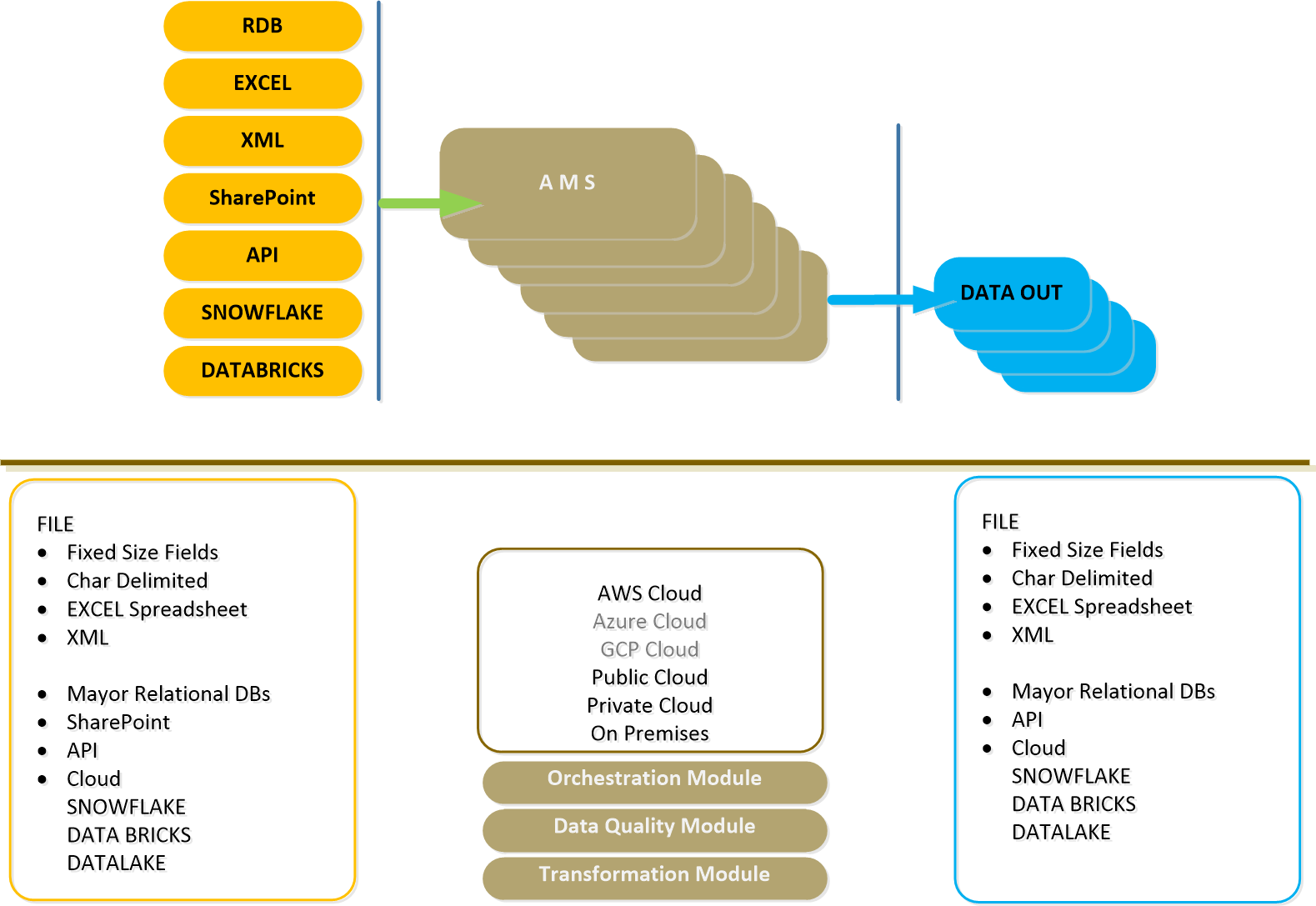 RDB
EXCEL
XML
SharePoint
API
SNOWFLAKE
DATABRICKS

A M S

DATA OUT

FILE
- Fixed Size Fields
- Char Delimited
- EXCEL Spreadsheet
- XML

- Mayor Relational DBs
- SharePoint
- API
- Cloud
SNOWFLAKE
DATA BRICKS
DATALAKE

AWS Cloud
Azure Cloud
GCP Cloud
Public Cloud
Private Cloud
On Premises

Orchestration Module
Data Quality Module
Transformation Module

FILE
- Fixed Size Fields
- Char Delimited
- EXCEL Spreadsheet
- XML

- Mayor Relational DBs
- API
- Cloud
SNOWFLAKE
DATA BRICKS
DATALAKE